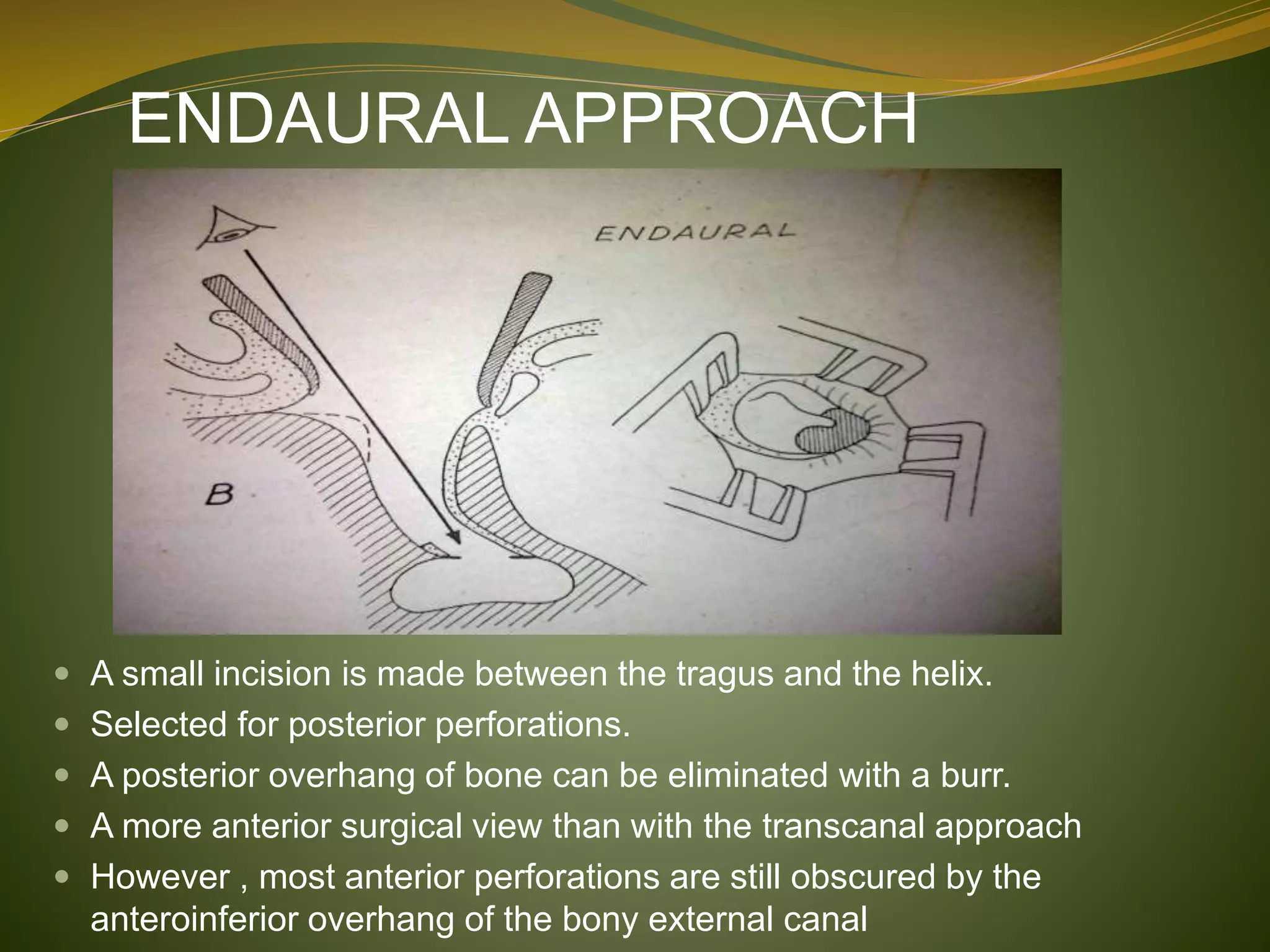 ENDAURAL APPROACH

ENDAURAL

B

- A small incision is made between the tragus and the helix.
- Selected for posterior perforations.
- A posterior overhang of bone can be eliminated with a burr.
- A more anterior surgical view than with the transcanal approach
- However , most anterior perforations are still obscured by the anteroinferior overhang of the bony external canal